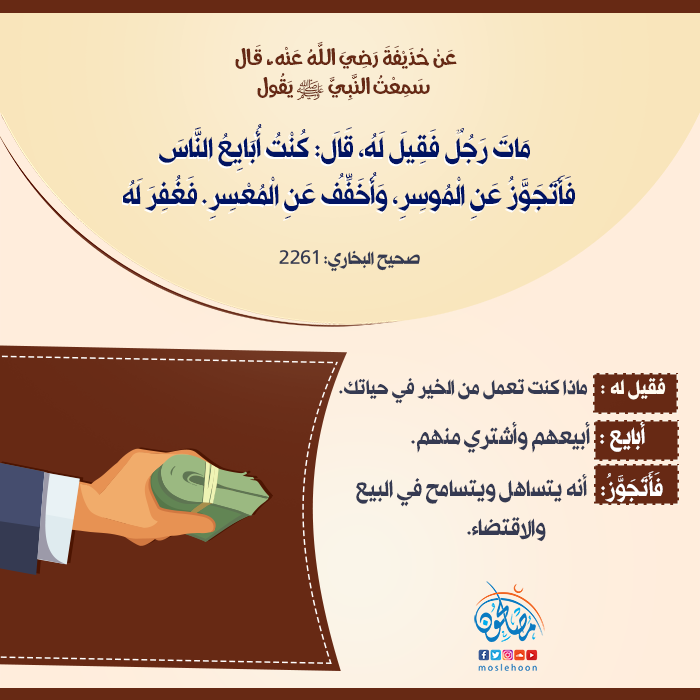 عَنْ حُذَيْفَةَ رَضِيَ اللَّهُ عَنْه، قَال
سَمِعْتُ النَّبِيَّ ﷺ يَقُول

مَاتَ رَجُلٌ فَقِيلَ لَهُ، قَالَ: كُنْتُ أُبَايِعُ النَّاسَ فَأَتَجَوَّزُ عَنِ الْمُوسِرِ، وَأُخَفِّفُ عَنِ الْمُعْسِرِ. فَغُفِرَ لَهُ

صحيح البخاري: 2261

فقيل له : ماذا كنت تعمل من الخير في حياتك.

أبايع : أبيعهم وأشتري منهم.

فَأَتَجَوَّزُ: أنه يتساهل ويتسامح في البيع والاقتضاء.

مصلحون
moslehoon